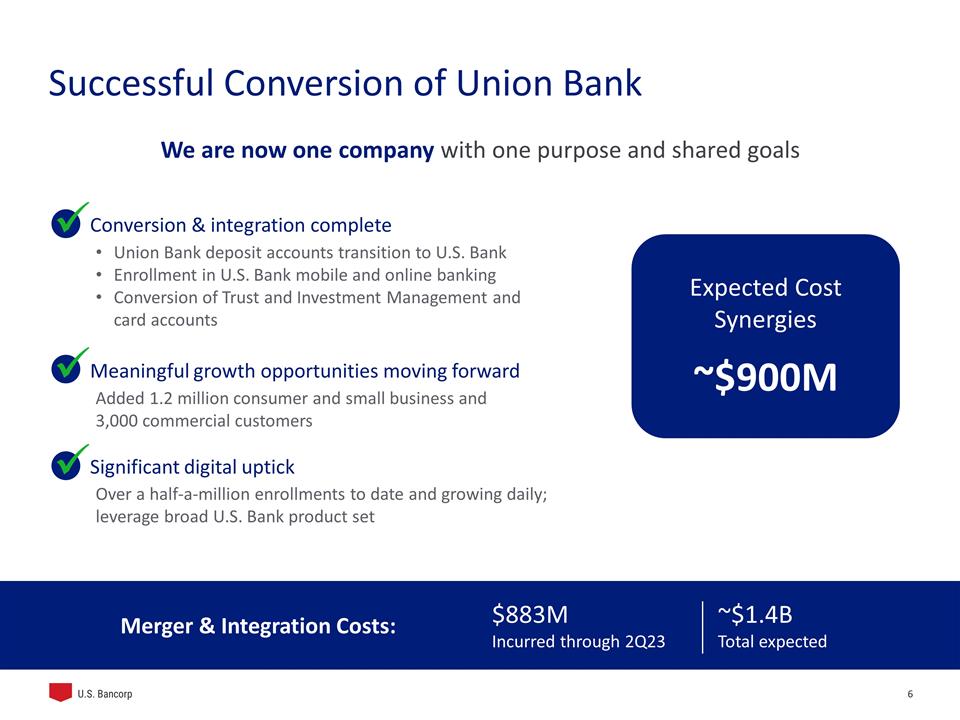 Successful Conversion of Union Bank

We are now one company with one purpose and shared goals

Conversion & integration complete

• Union Bank deposit accounts transition to U.S. Bank
• Enrollment in U.S. Bank mobile and online banking
• Conversion of Trust and Investment Management and card accounts

Meaningful growth opportunities moving forward

Added 1.2 million consumer and small business and 3,000 commercial customers

Significant digital uptick

Over a half-a-million enrollments to date and growing daily; leverage broad U.S. Bank product set

Expected Cost Synergies

~$900M

Merger & Integration Costs:

$883M
Incurred through 2Q23

~$1.4B
Total expected

U.S. Bancorp

6